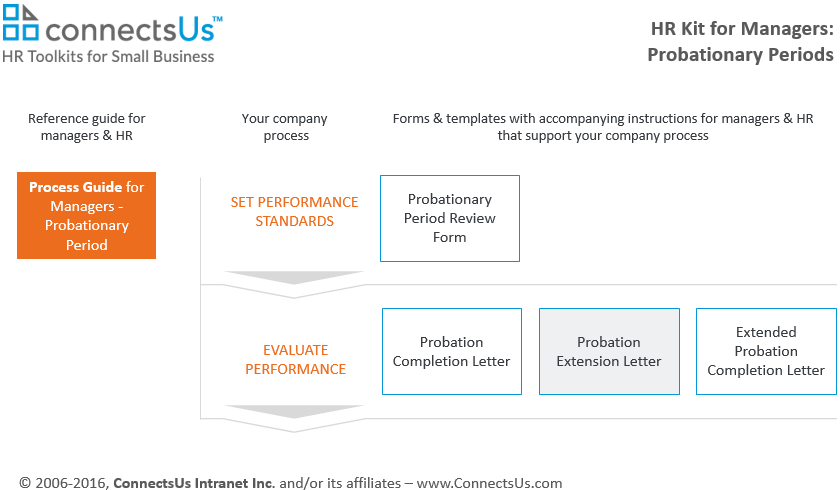 connectsUs™
HR Toolkits for Small Business

HR Kit for Managers: Probationary Periods

Reference guide for managers & HR

Your company process

Forms & templates with accompanying instructions for managers & HR that support your company process

Process Guide for Managers - Probationary Period

SET PERFORMANCE STANDARDS

Probationary Period Review Form

EVALUATE PERFORMANCE

Probation Completion Letter

Probation Extension Letter

Extended Probation Completion Letter

© 2006-2016, ConnectsUs Intranet Inc. and/or its affiliates – www.ConnectsUs.com